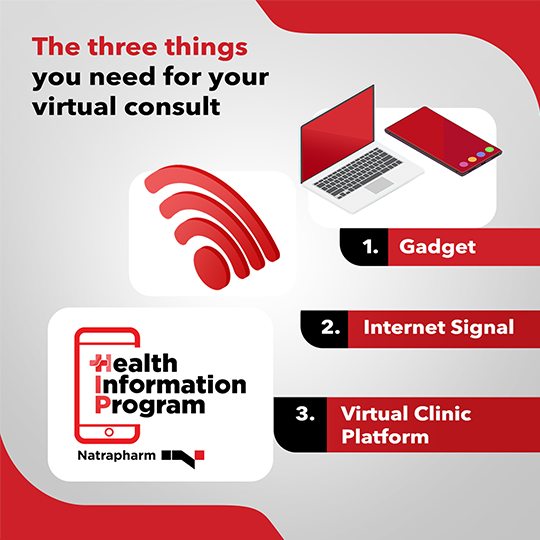 The three things you need for your virtual consult

1. Gadget

2. Internet Signal

3. Virtual Clinic Platform

Health Information Program

Natrapharm